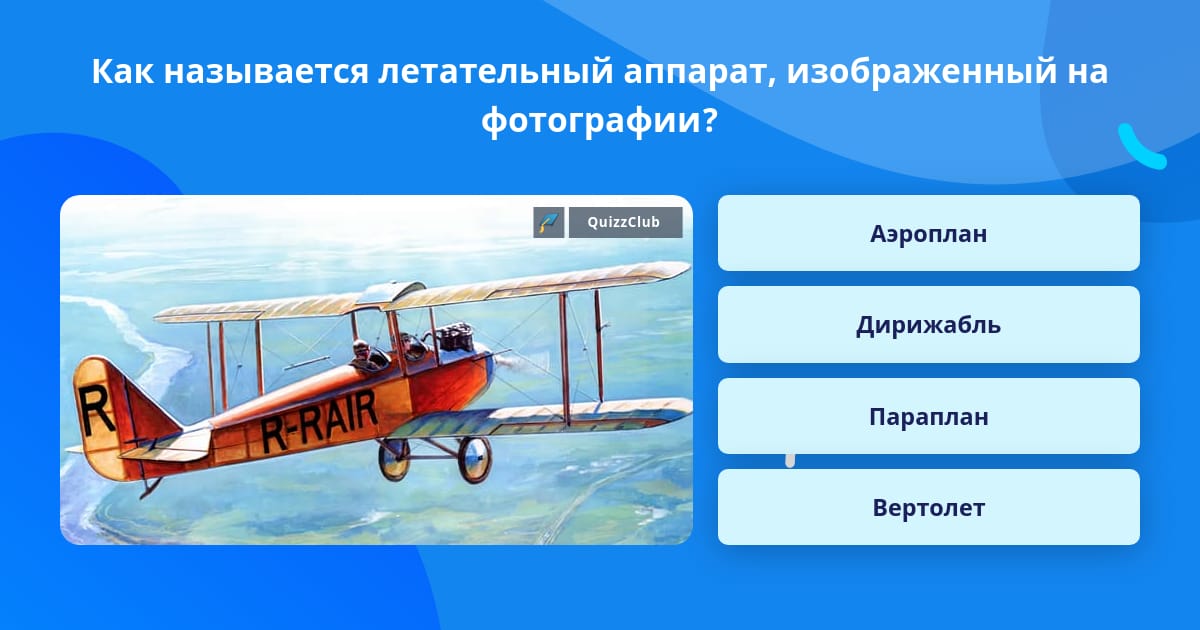 Как называется летательный аппарат, изображенный на фотографии?

QuizzClub

R

R-RAIR

Аэроплан

Дирижабль

Параплан

Вертолет